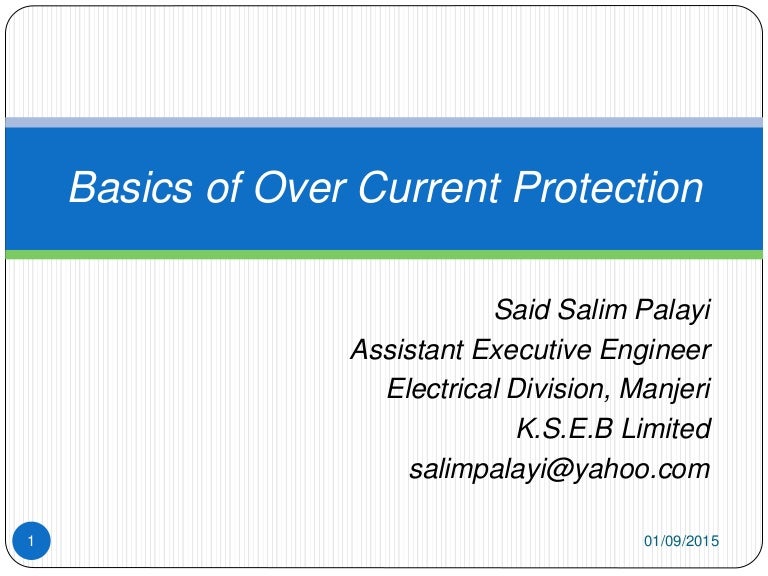 Basics of Over Current Protection

Said Salim Palayi
Assistant Executive Engineer
Electrical Division, Manjeri
K.S.E.B Limited
salimpalayi@yahoo.com

1

01/09/2015